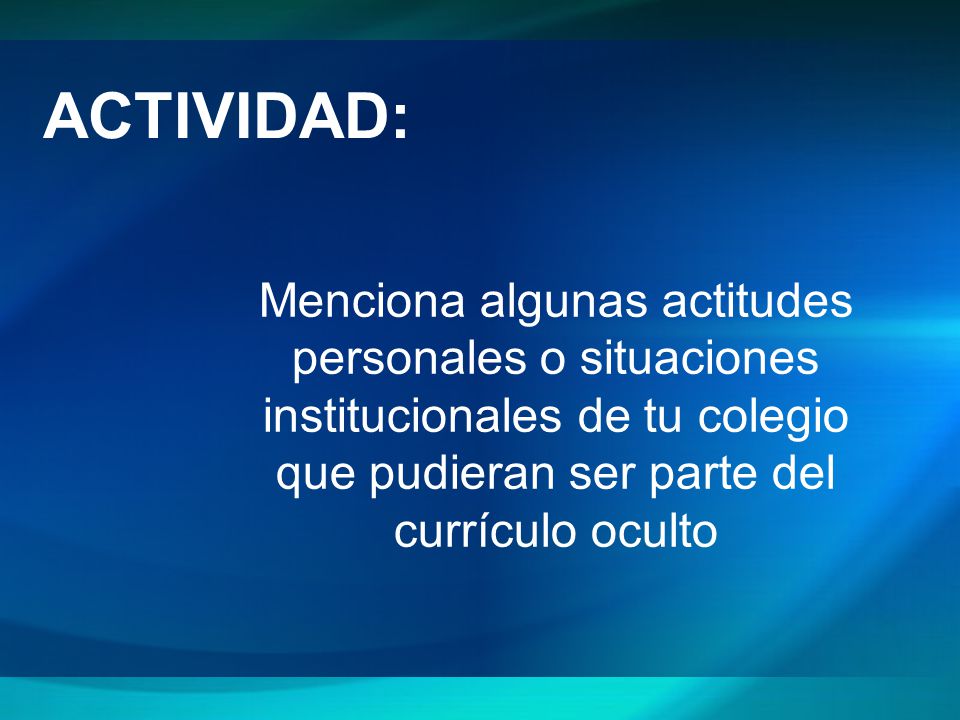 ACTIVIDAD:

Menciona algunas actitudes personales o situaciones institucionales de tu colegio que pudieran ser parte del currículo oculto